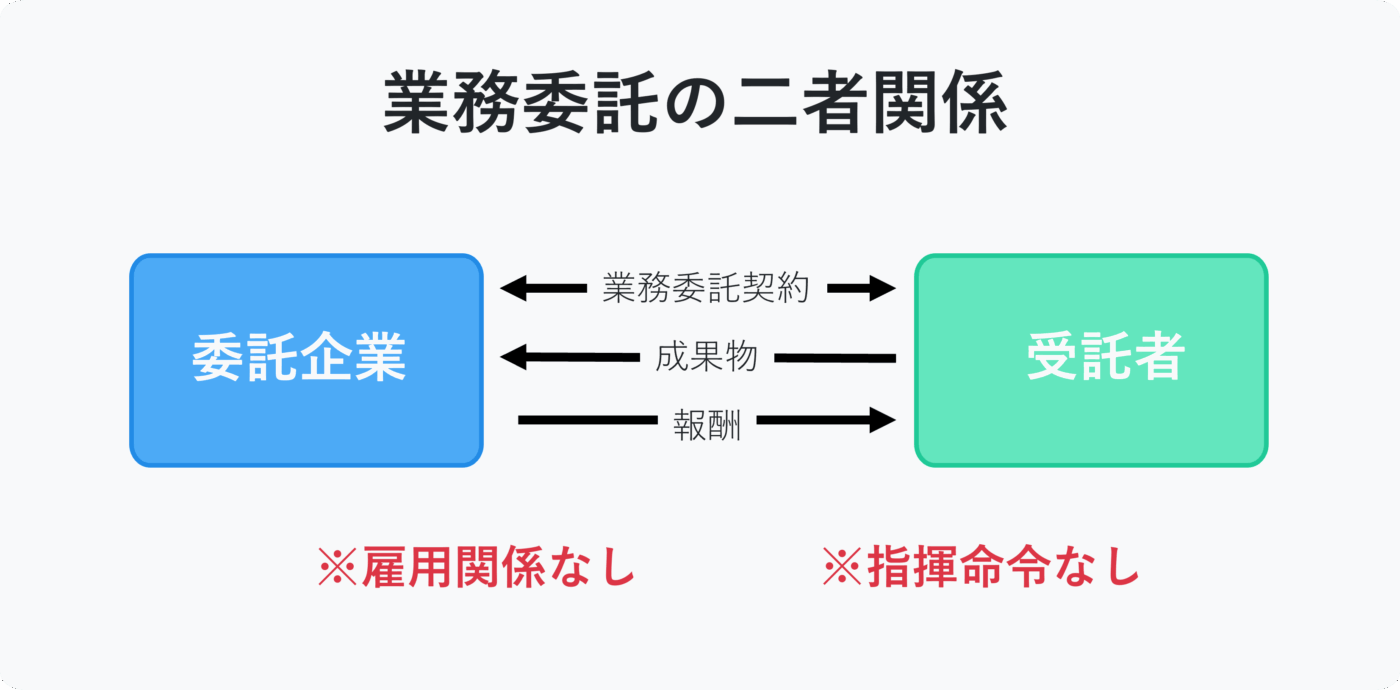 業務委託の二者関係

委託企業

業務委託契約

成果物

報酬

受託者

※雇用関係なし

※指揮命令なし